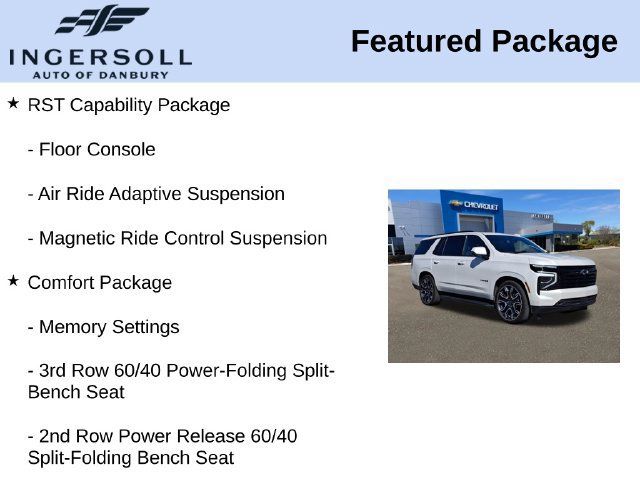 INGERSOLL
AUTO OF DANBURY

Featured Package

★ RST Capability Package

- Floor Console

- Air Ride Adaptive Suspension

- Magnetic Ride Control Suspension

★ Comfort Package

- Memory Settings

- 3rd Row 60/40 Power-Folding Split-Bench Seat

- 2nd Row Power Release 60/40 Split-Folding Bench Seat

CHEVROLET